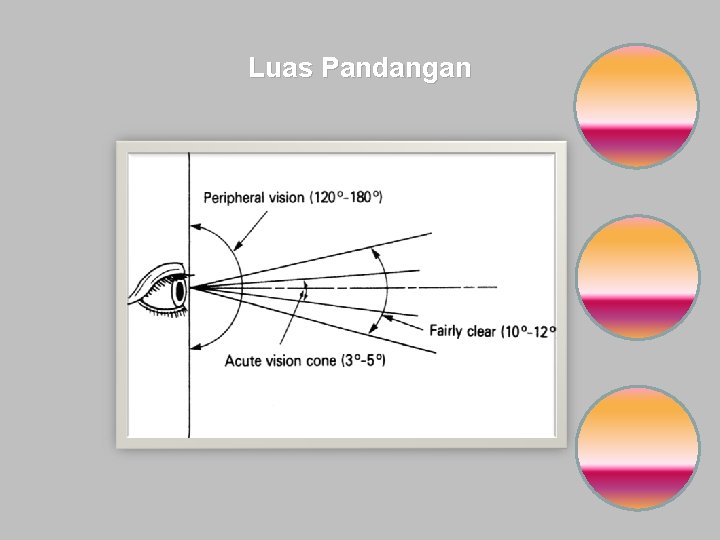 Luas Pandangan

Peripheral vision (120°-180°)

Fairly clear (10°-12°

Acute vision cone (3°-5°)